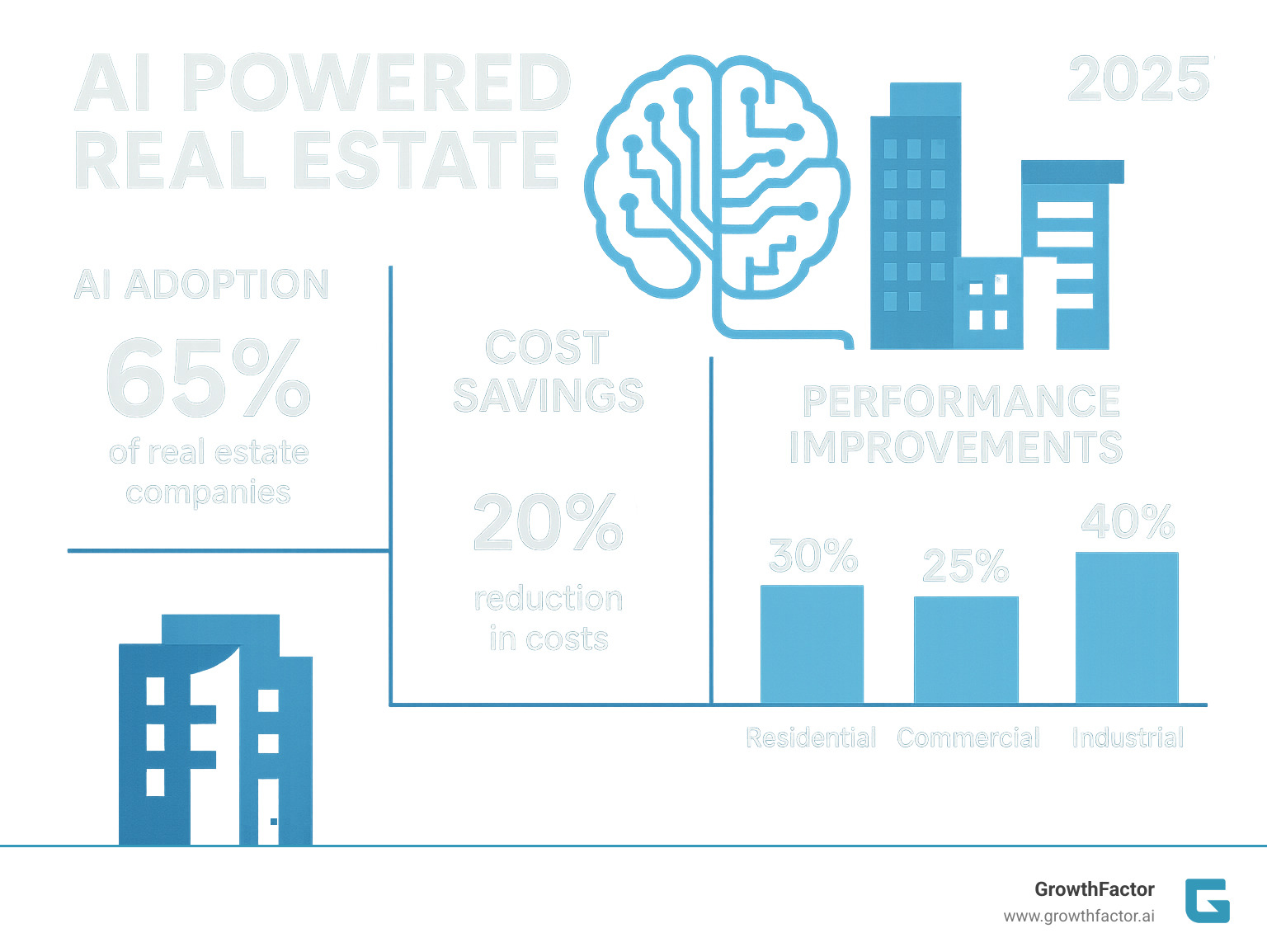 AI POWERED REAL ESTATE

2025

AI ADOPTION

65%

of real estate companies

COST SAVINGS

20%

reduction in costs

PERFORMANCE IMPROVEMENTS

30%

25%

40%

Residential

Commercial

Industrial

GrowthFactor

www.growthfactor.ai